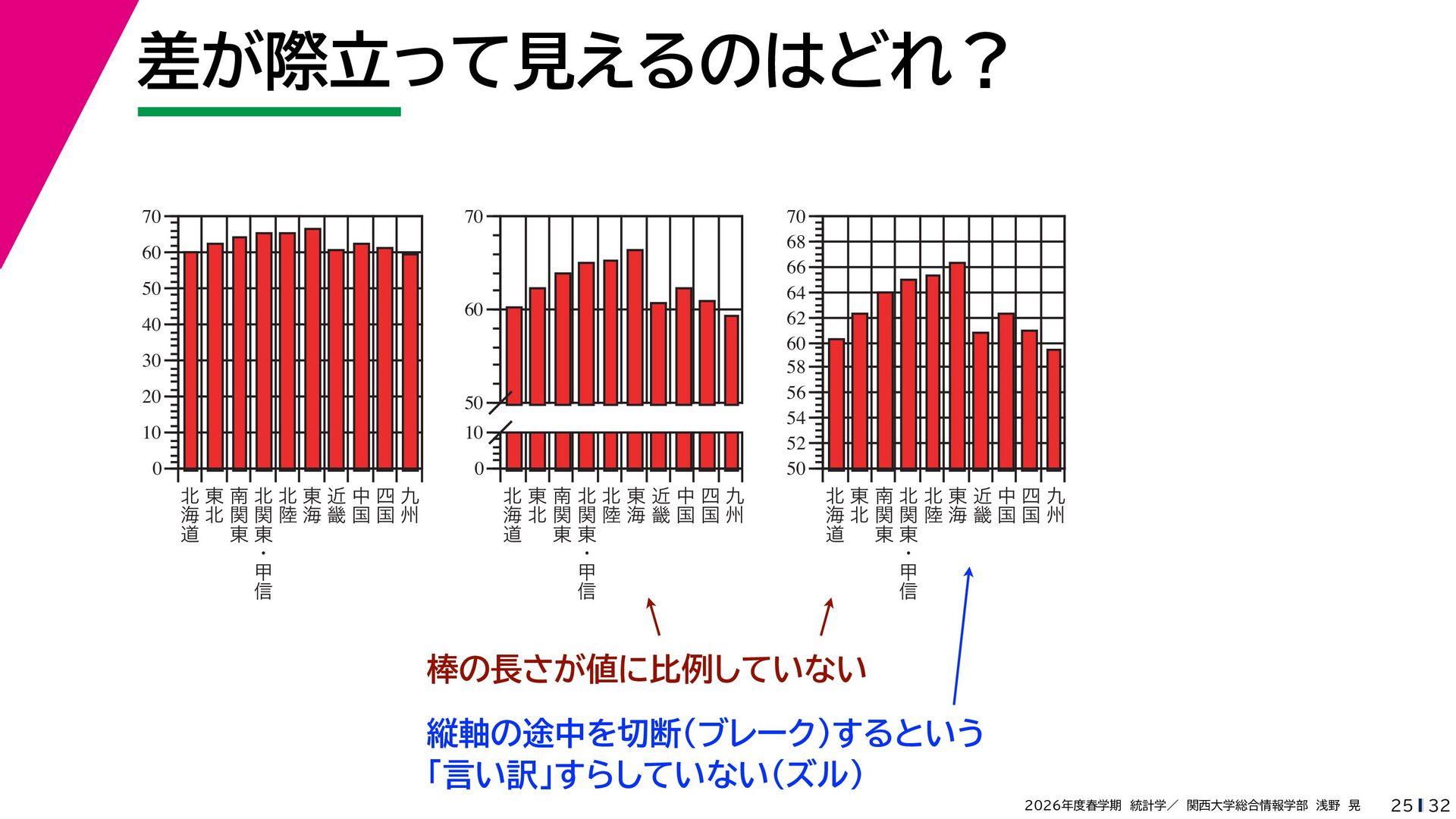 差が際立って見えるのはどれ？

70
60
50
40
30
20
10
0
北海道 東北 南関東 北関東・甲信 北陸 東海 近畿 中国 四国 九州

70
60
50
10
0
北海道 東北 南関東 北関東・甲信 北陸 東海 近畿 中国 四国 九州

70
68
66
64
62
60
58
56
54
52
50
北海道 東北 南関東 北関東・甲信 北陸 東海 近畿 中国 四国 九州

棒の長さが値に比例していない

縦軸の途中を切断（ブレーク）するという「言い訳」すらしていない（ズル）

2026年度春学期 統計学／ 関西大学総合情報学部 浅野 晃 25 32